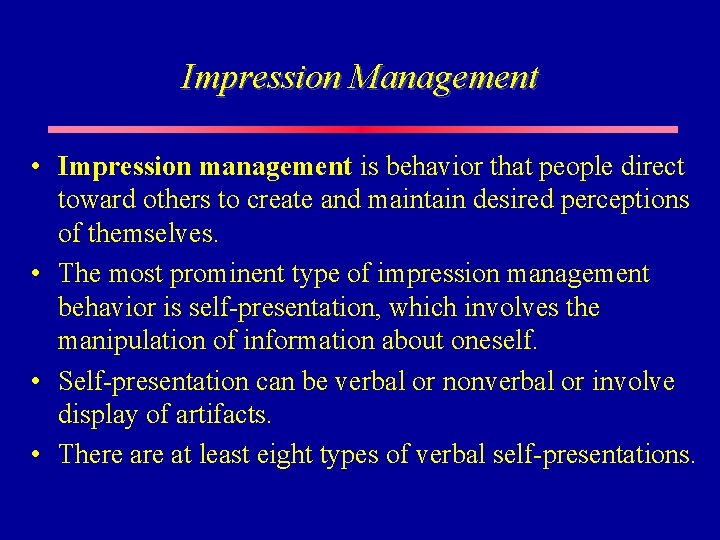 Impression Management

• Impression management is behavior that people direct toward others to create and maintain desired perceptions of themselves.

• The most prominent type of impression management behavior is self-presentation, which involves the manipulation of information about oneself.

• Self-presentation can be verbal or nonverbal or involve display of artifacts.

• There are at least eight types of verbal self-presentations.